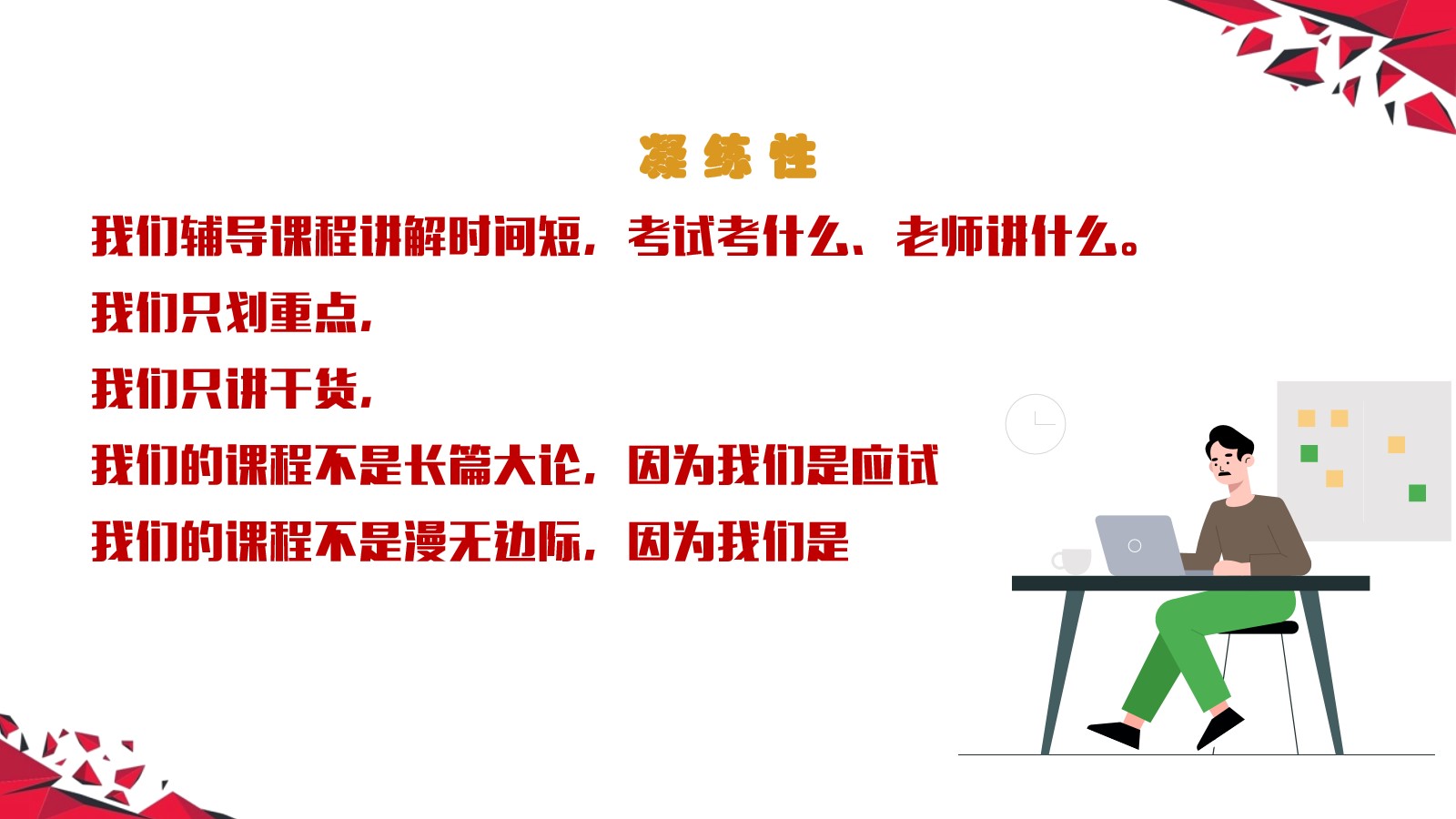 凝练性

我们辅导课程讲解时间短，考试考什么、老师讲什么。

我们只划重点，

我们只讲干货，

我们的课程不是长篇大论，因为我们是应试

我们的课程不是漫无边际，因为我们是